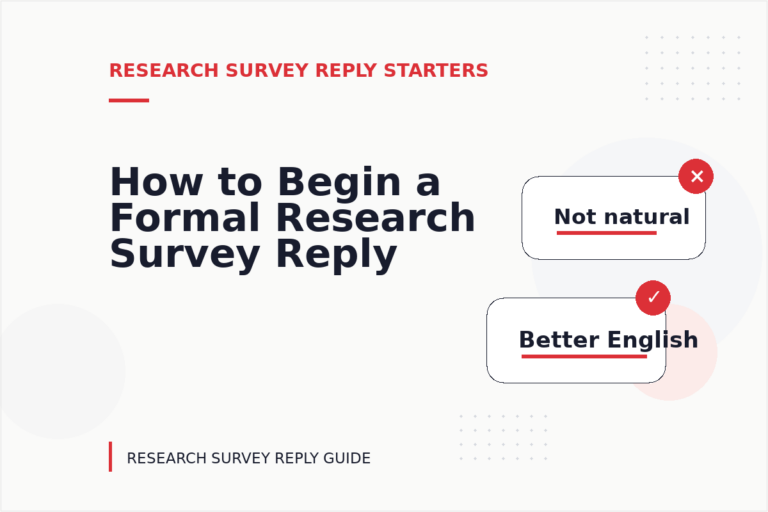 RESEARCH SURVEY REPLY STARTERS

How to Begin a Formal Research Survey Reply

Not natural

Better English

RESEARCH SURVEY REPLY GUIDE